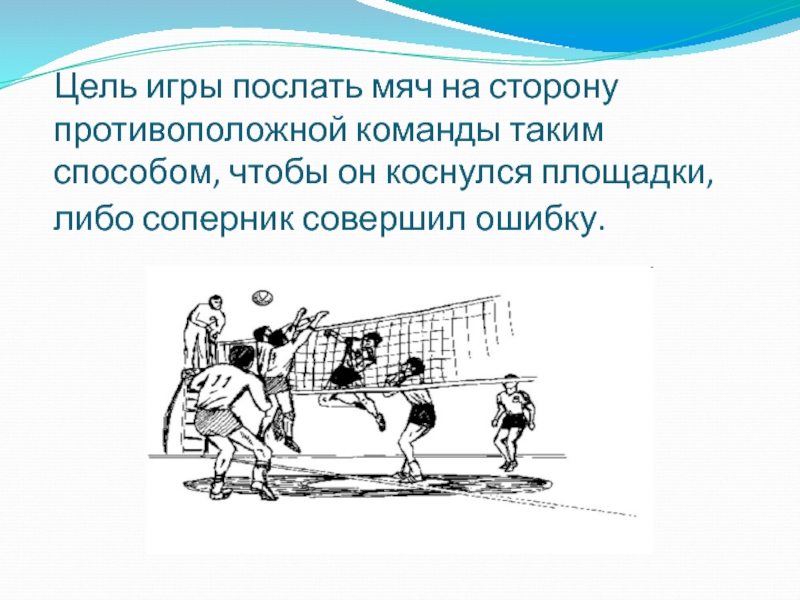 Цель игры послать мяч на сторону противоположной команды таким способом, чтобы он коснулся площадки, либо соперник совершил ошибку.